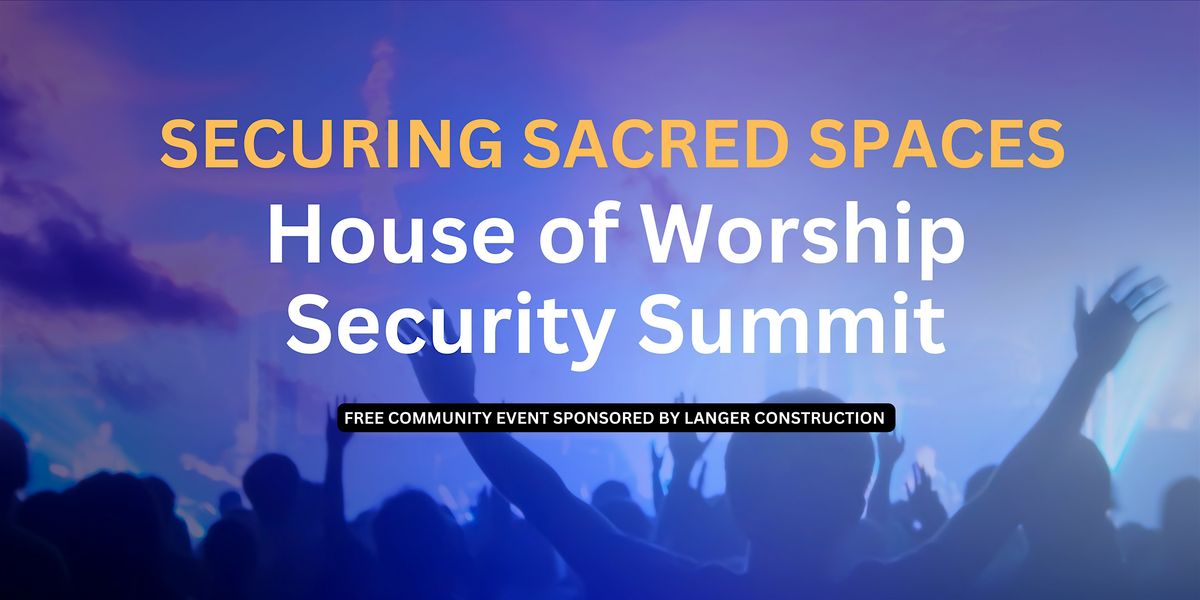 SECURING SACRED SPACES
House of Worship Security Summit

FREE COMMUNITY EVENT SPONSORED BY LANGER CONSTRUCTION